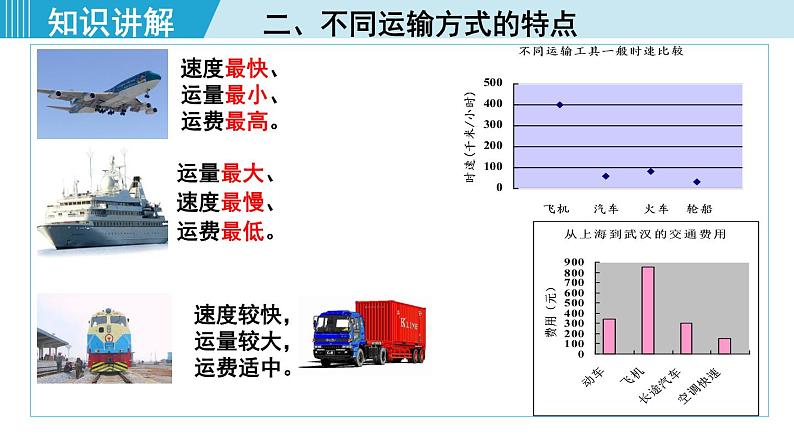 知识讲解

二、不同运输方式的特点

速度最快、
运量最小、
运费最高。

运量最大、
速度最慢、
运费最低。

速度较快，
运量较大，
运费适中。

K LINE

不同运输工具一般时速比较

时速(千米/小时)

500
400
300
200
100
0

飞机 汽车 火车 轮船

从上海到武汉的交通费用

费用（元）

900
800
700
600
500
400
300
200
100
0

动车 飞机 长途汽车 空调快速